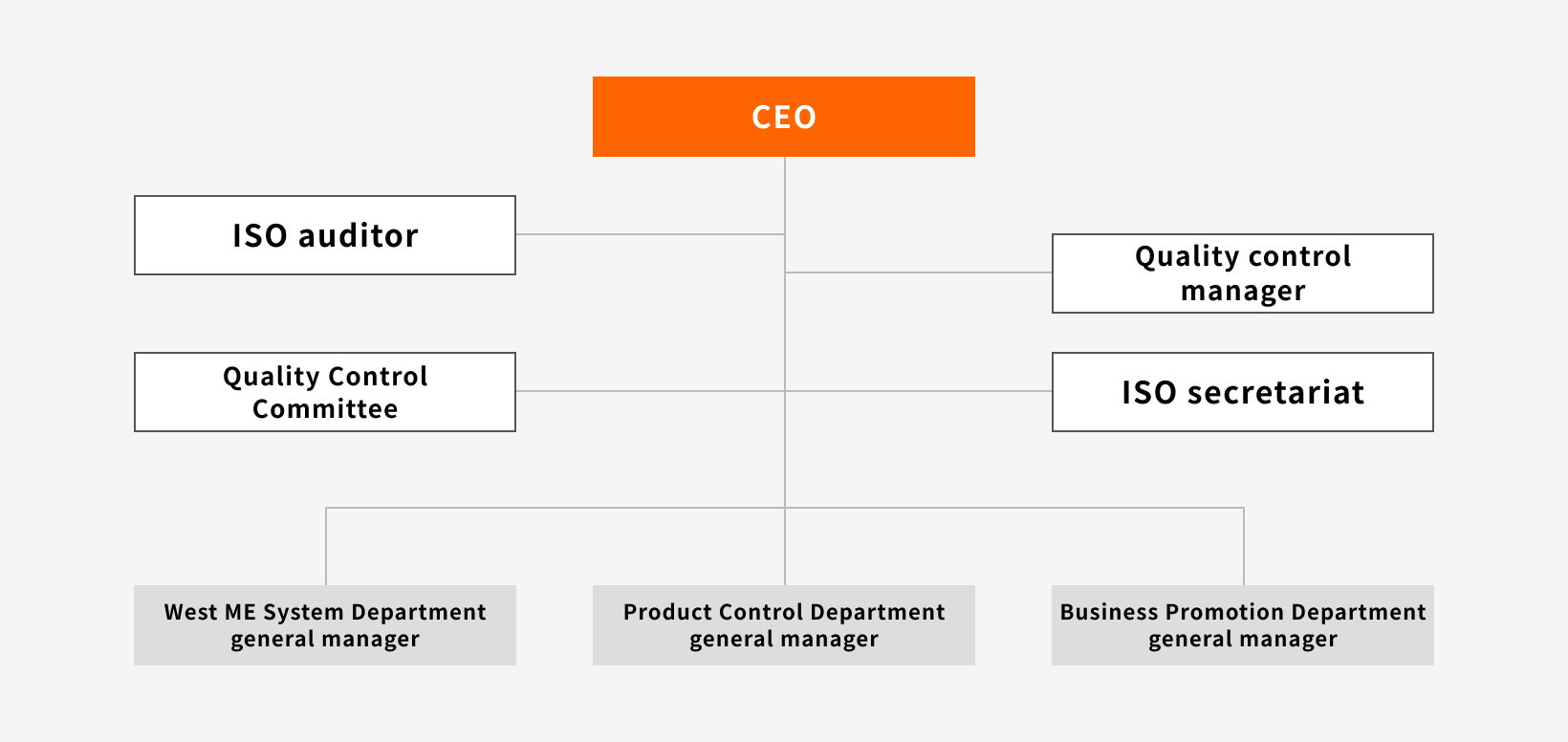 CEO

ISO auditor

Quality control manager

Quality Control Committee

ISO secretariat

West ME System Department general manager

Product Control Department general manager

Business Promotion Department general manager